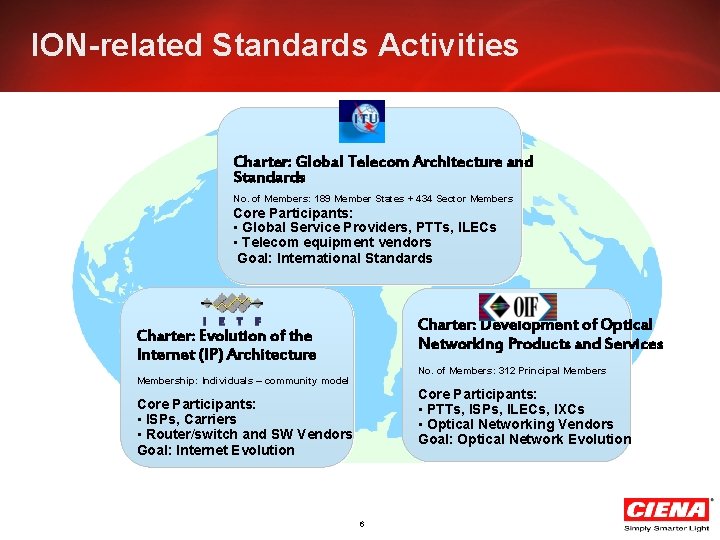 ION-related Standards Activities

ITU

Charter: Global Telecom Architecture and Standards

No. of Members: 189 Member States + 434 Sector Members

Core Participants:
• Global Service Providers, PTTs, ILECs
• Telecom equipment vendors
Goal: International Standards

I E T F

Charter: Evolution of the Internet (IP) Architecture

Membership: Individuals – community model

Core Participants:
• ISPs, Carriers
• Router/switch and SW Vendors
Goal: Internet Evolution

OIF

Charter: Development of Optical Networking Products and Services

No. of Members: 312 Principal Members

Core Participants:
• PTTs, ISPs, ILECs, IXCs
• Optical Networking Vendors
Goal: Optical Network Evolution

6

CIENA®
Simply Smarter Light